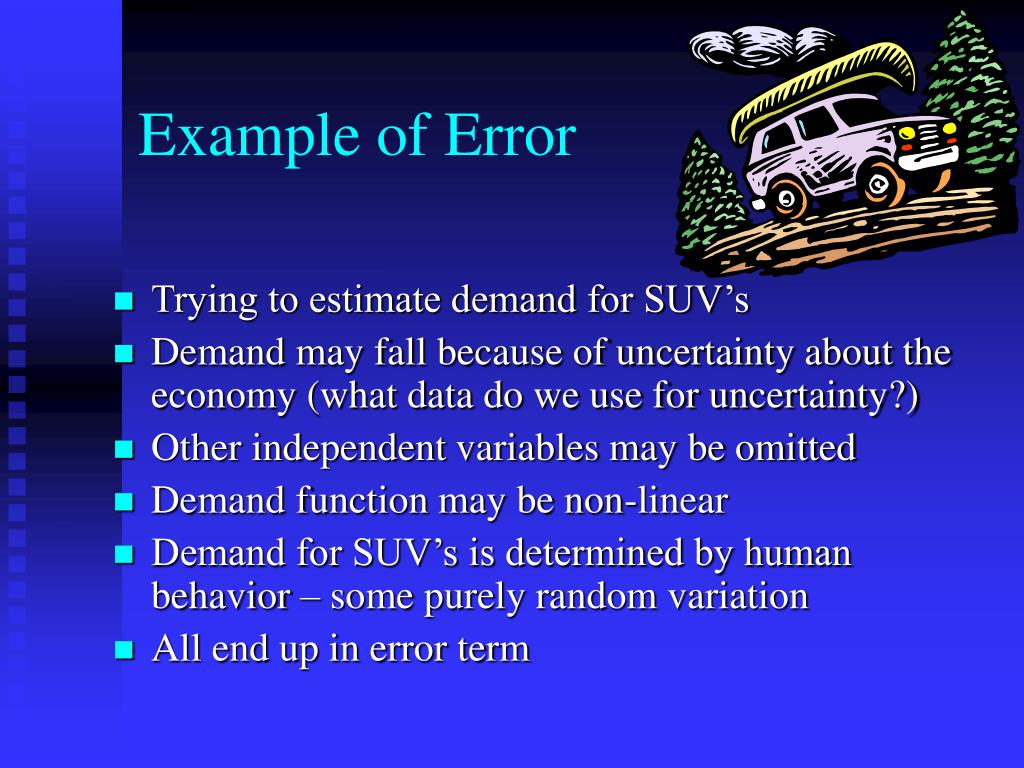 Example of Error

- Trying to estimate demand for SUV’s
- Demand may fall because of uncertainty about the economy (what data do we use for uncertainty?)
- Other independent variables may be omitted
- Demand function may be non-linear
- Demand for SUV’s is determined by human behavior – some purely random variation
- All end up in error term